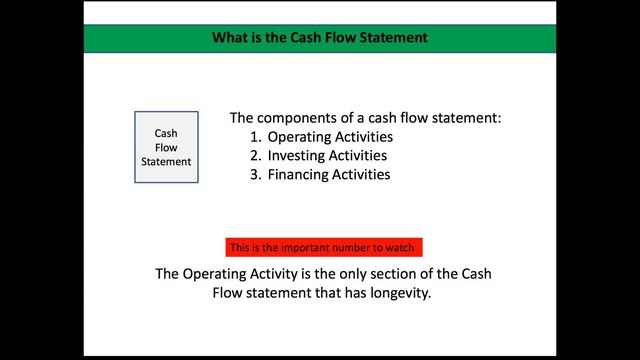 What is the Cash Flow Statement

Cash Flow Statement

The components of a cash flow statement:
1. Operating Activities
2. Investing Activities
3. Financing Activities

This is the important number to watch

The Operating Activity is the only section of the Cash Flow statement that has longevity.